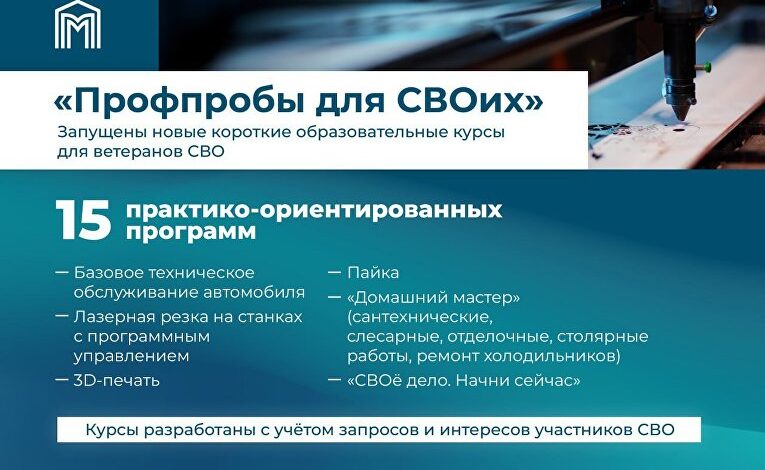 «Профпробы для СВОих»
Запущены новые короткие образовательные курсы для ветеранов СВО

15 практико-ориентированных программ

— Базовое техническое обслуживание автомобиля
— Лазерная резка на станках с программным управлением
— 3D-печать

— Пайка
— «Домашний мастер» (сантехнические, слесарные, отделочные, столярные работы, ремонт холодильников)
— «СВОё дело. Начни сейчас»

Курсы разработаны с учётом запросов и интересов участников СВО